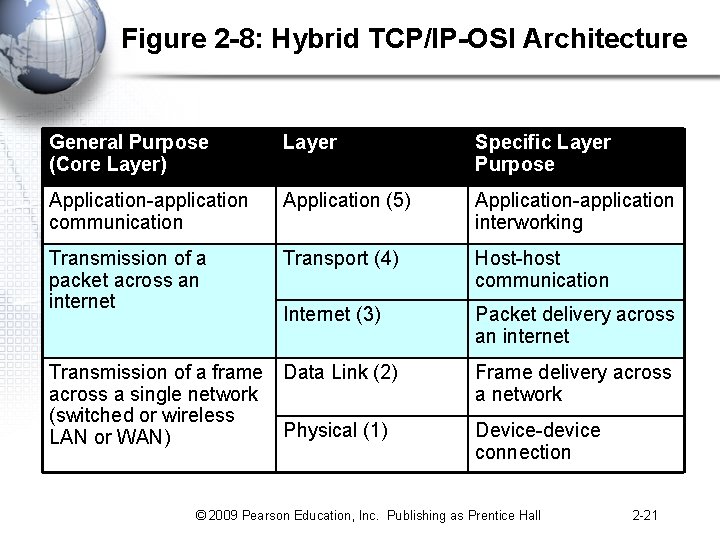 Figure 2-8: Hybrid TCP/IP-OSI Architecture

| General Purpose (Core Layer) | Layer | Specific Layer Purpose |
|---|---|---|
| Application-application communication | Application (5) | Application-application interworking |
| Transmission of a packet across an internet | Transport (4) | Host-host communication |
| | Internet (3) | Packet delivery across an internet |
| Transmission of a frame across a single network (switched or wireless LAN or WAN) | Data Link (2) | Frame delivery across a network |
| | Physical (1) | Device-device connection |

© 2009 Pearson Education, Inc. Publishing as Prentice Hall 2-21